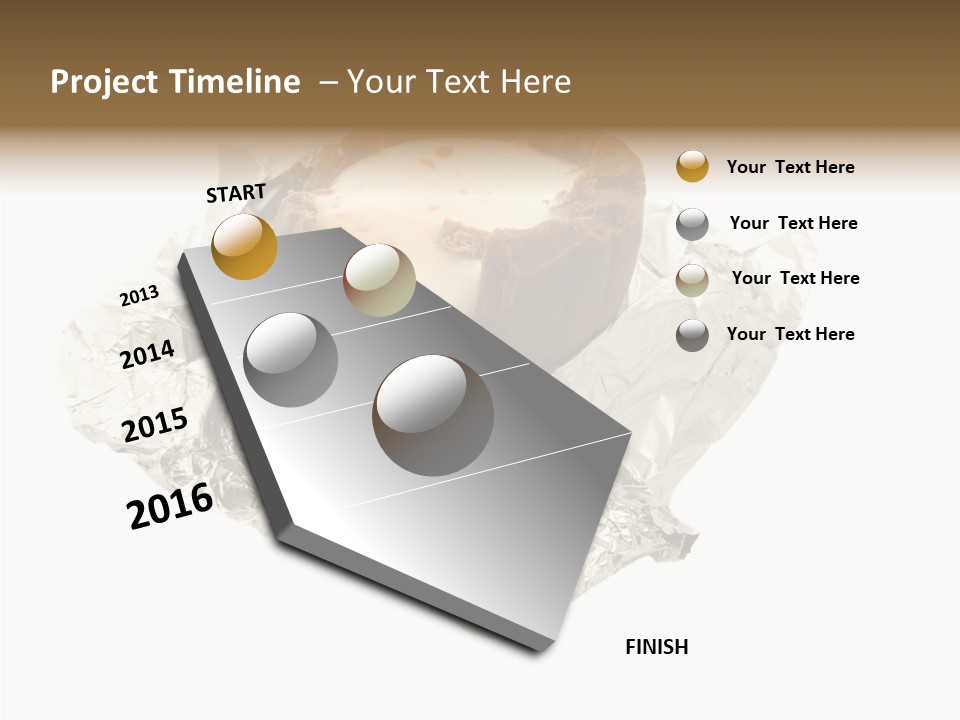 Project Timeline – Your Text Here

START

2013

2014

2015

2016

FINISH

Your Text Here

Your Text Here

Your Text Here

Your Text Here